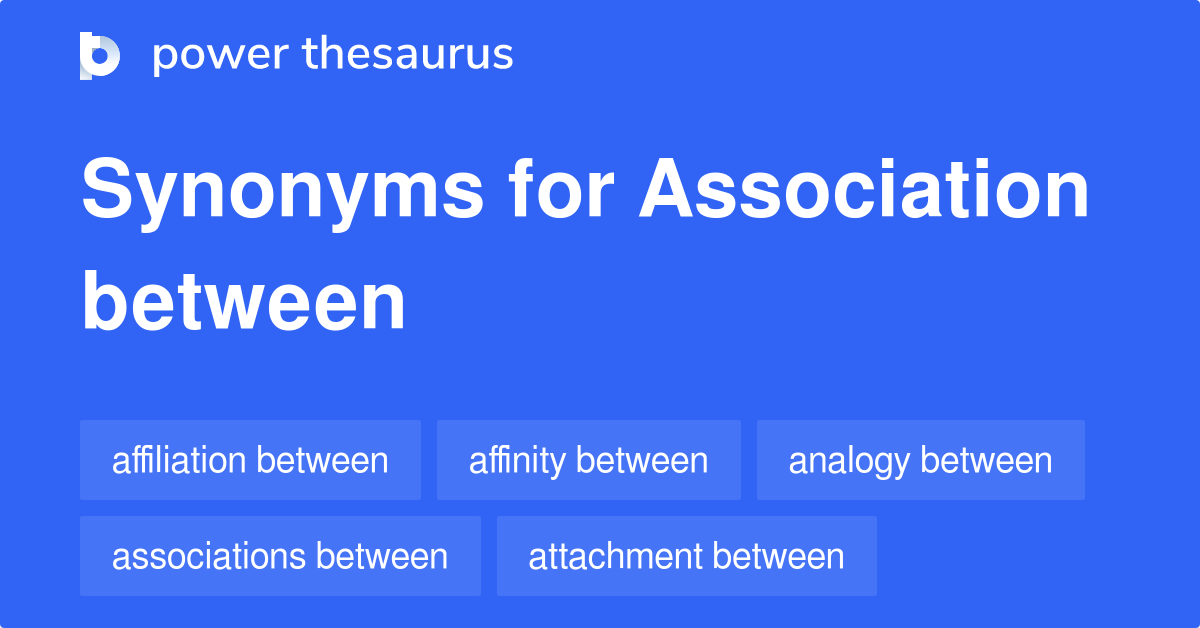 power thesaurus

Synonyms for Association between

affiliation between

affinity between

analogy between

associations between

attachment between